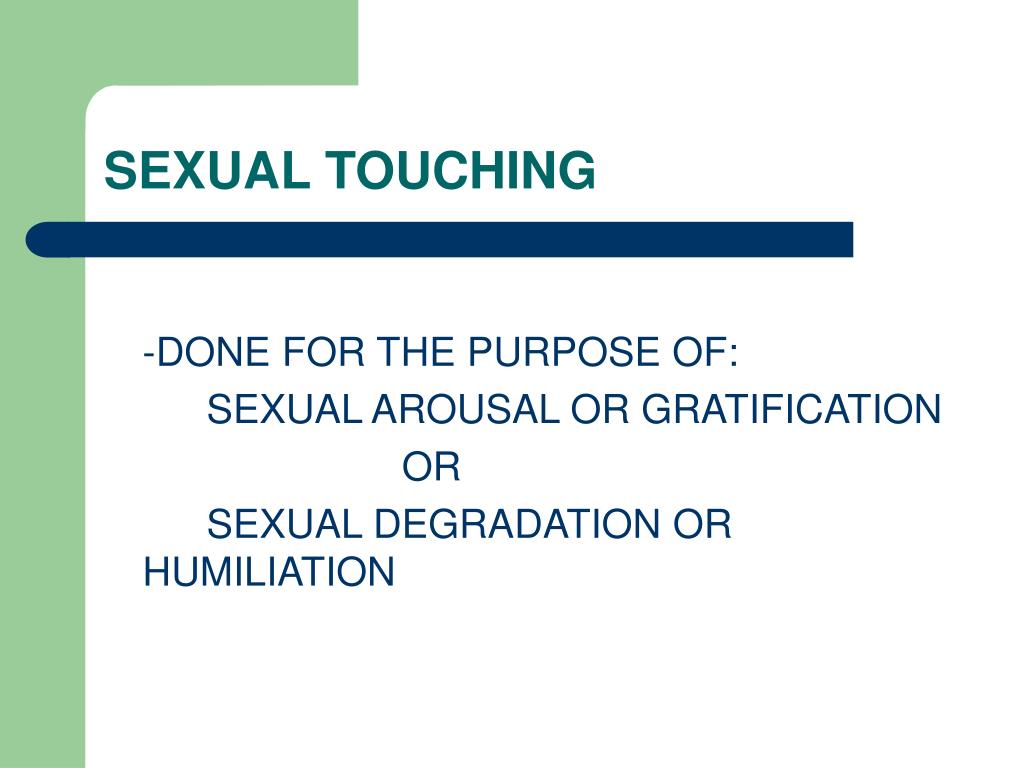 SEXUAL TOUCHING

-DONE FOR THE PURPOSE OF:

SEXUAL AROUSAL OR GRATIFICATION

OR

SEXUAL DEGRADATION OR HUMILIATION